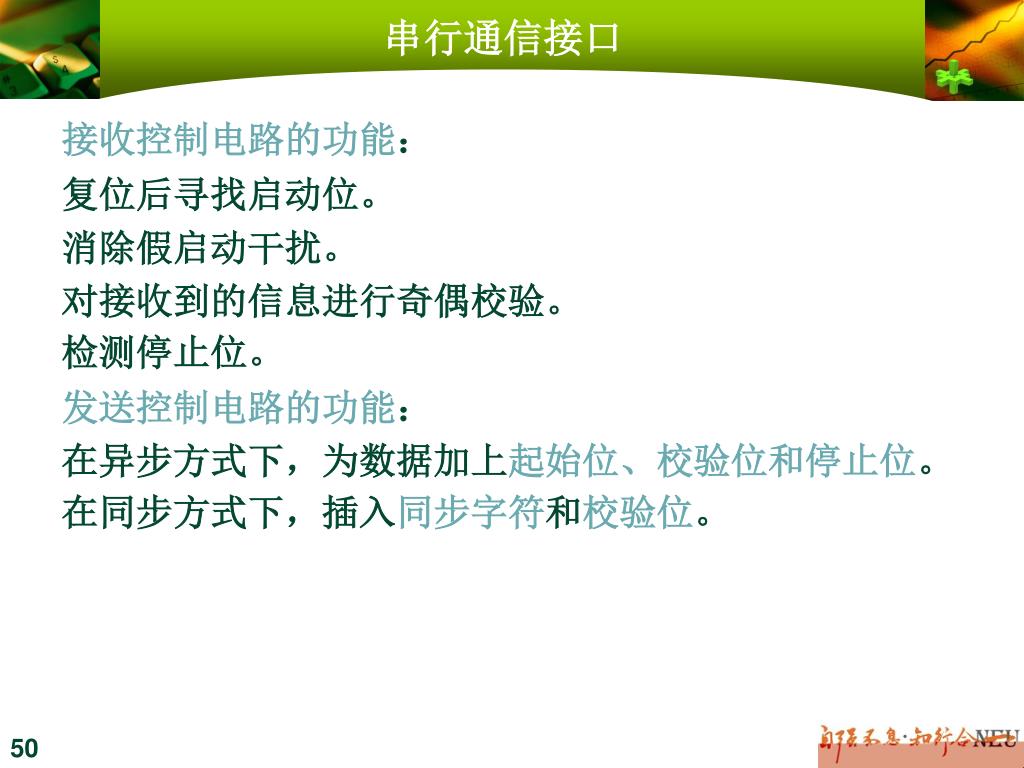 串行通信接口

接收控制电路的功能：
复位后寻找启动位。
消除假启动干扰。
对接收到的信息进行奇偶校验。
检测停止位。
发送控制电路的功能：
在异步方式下，为数据加上起始位、校验位和停止位。
在同步方式下，插入同步字符和校验位。

50

自强不息·知行合一 NEU